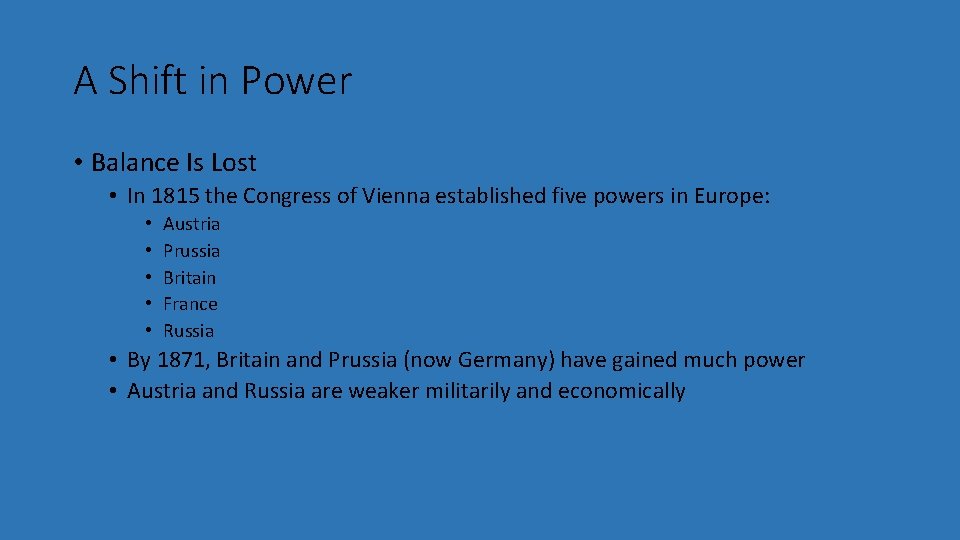 A Shift in Power

• Balance Is Lost
 • In 1815 the Congress of Vienna established five powers in Europe:
  • Austria
  • Prussia
  • Britain
  • France
  • Russia
 • By 1871, Britain and Prussia (now Germany) have gained much power
 • Austria and Russia are weaker militarily and economically